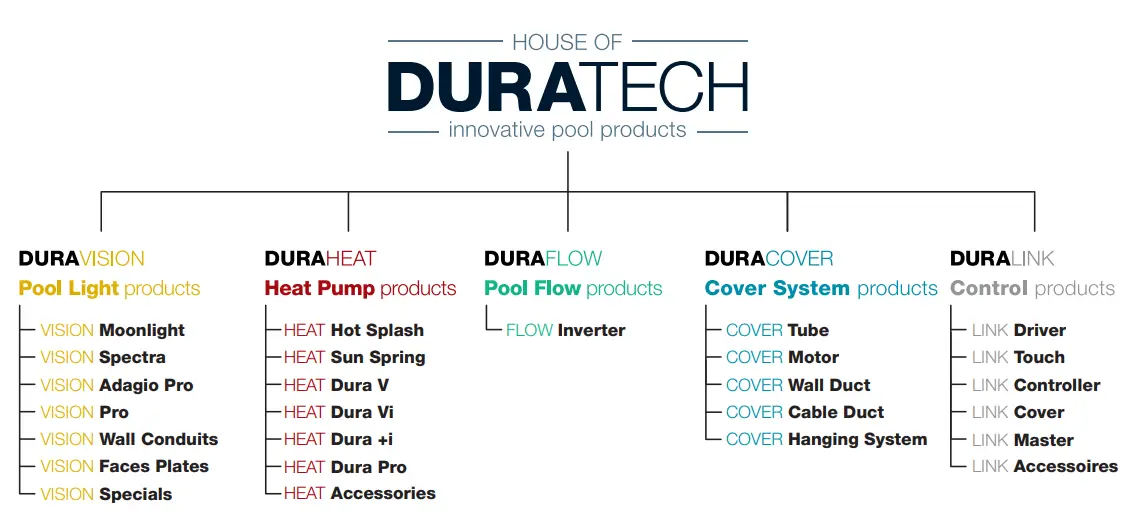 HOUSE OF
DURATECH
innovative pool products

DURAVISION
Pool Light products
VISION Moonlight
VISION Spectra
VISION Adagio Pro
VISION Pro
VISION Wall Conduits
VISION Faces Plates
VISION Specials

DURAHEAT
Heat Pump products
HEAT Hot Splash
HEAT Sun Spring
HEAT Dura V
HEAT Dura Vi
HEAT Dura +i
HEAT Dura Pro
HEAT Accessories

DURAFLOW
Pool Flow products
FLOW Inverter

DURACOVER
Cover System products
COVER Tube
COVER Motor
COVER Wall Duct
COVER Cable Duct
COVER Hanging System

DURALINK
Control products
LINK Driver
LINK Touch
LINK Controller
LINK Cover
LINK Master
LINK Accessoires